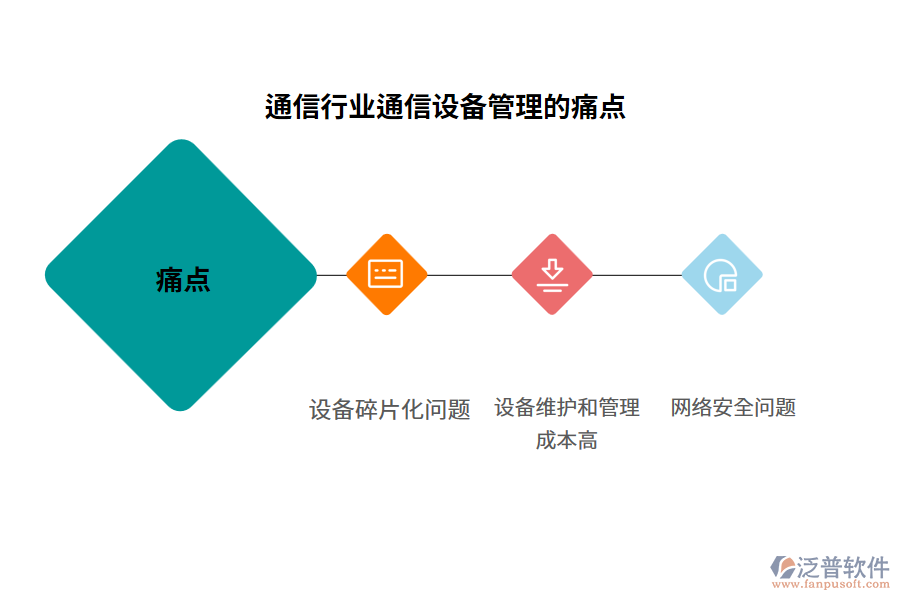 通信行业通信设备管理的痛点

痛点

设备碎片化问题

设备维护和管理成本高

网络安全问题

泛普软件
www.fanpusoft.com